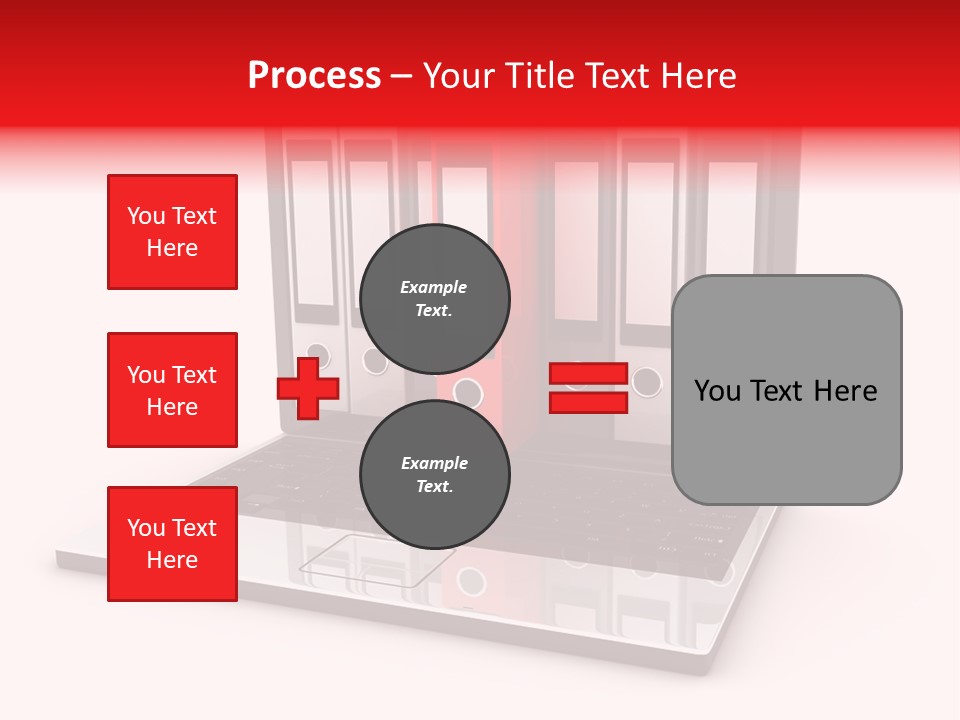 Process – Your Title Text Here

You Text Here

You Text Here

You Text Here

Example Text.

Example Text.

You Text Here